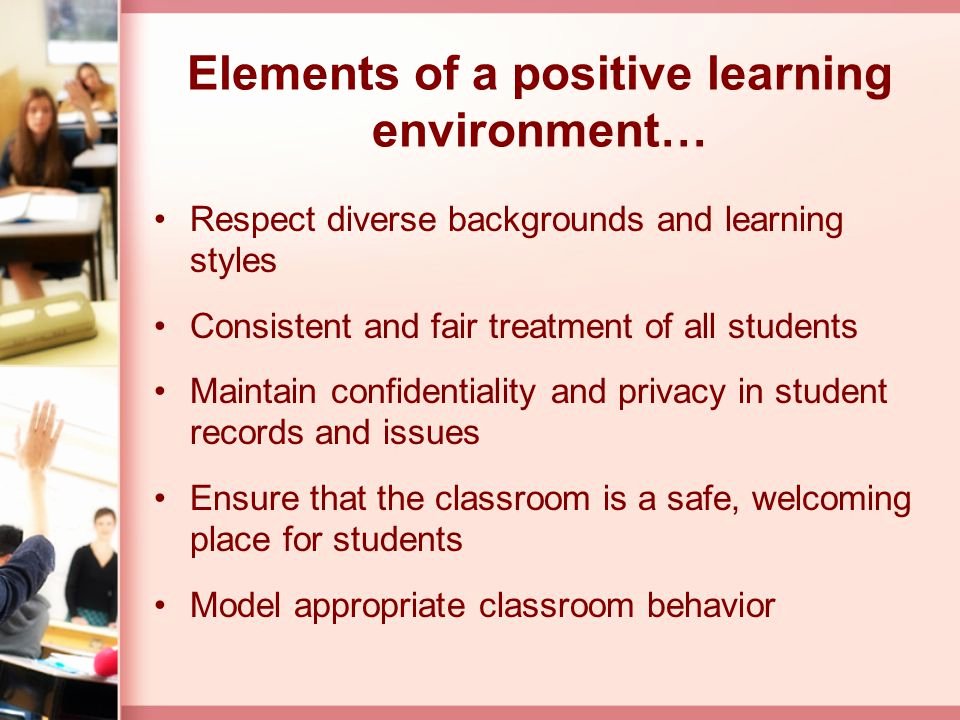 Elements of a positive learning environment…

• Respect diverse backgrounds and learning styles

• Consistent and fair treatment of all students

• Maintain confidentiality and privacy in student records and issues

• Ensure that the classroom is a safe, welcoming place for students

• Model appropriate classroom behavior